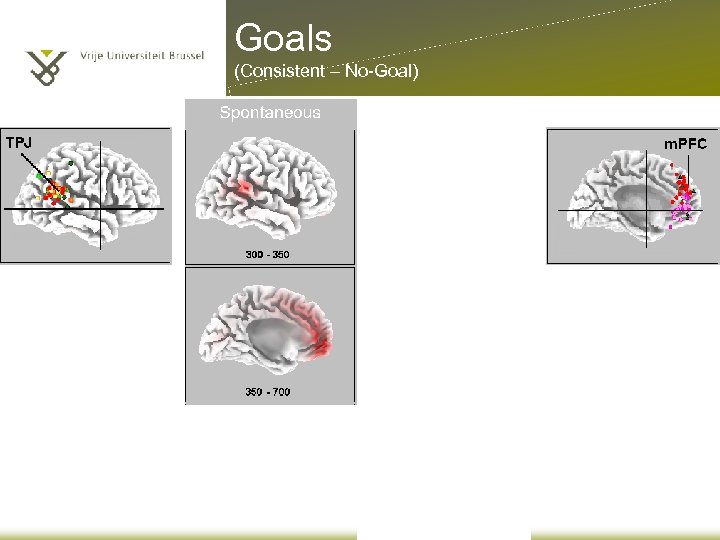 Vrije Universiteit Brussel

Goals
(Consistent – No-Goal)

TPJ

Spontaneous

300 - 350

350 - 700

mPFC